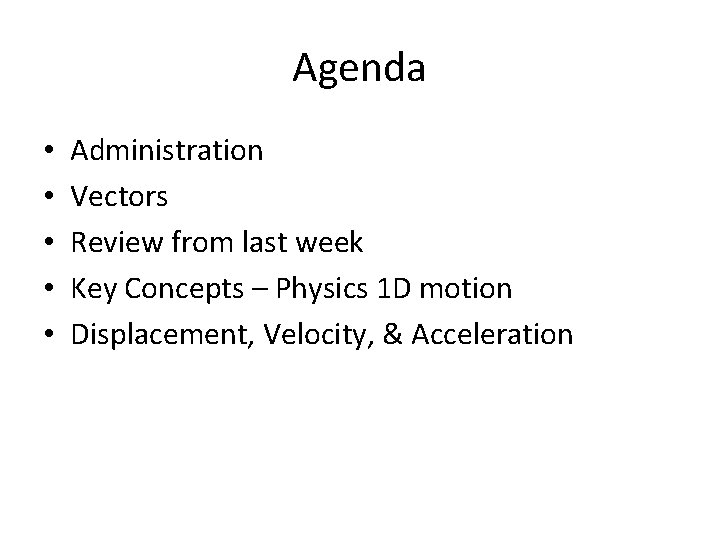 Agenda

• Administration
• Vectors
• Review from last week
• Key Concepts – Physics 1D motion
• Displacement, Velocity, & Acceleration